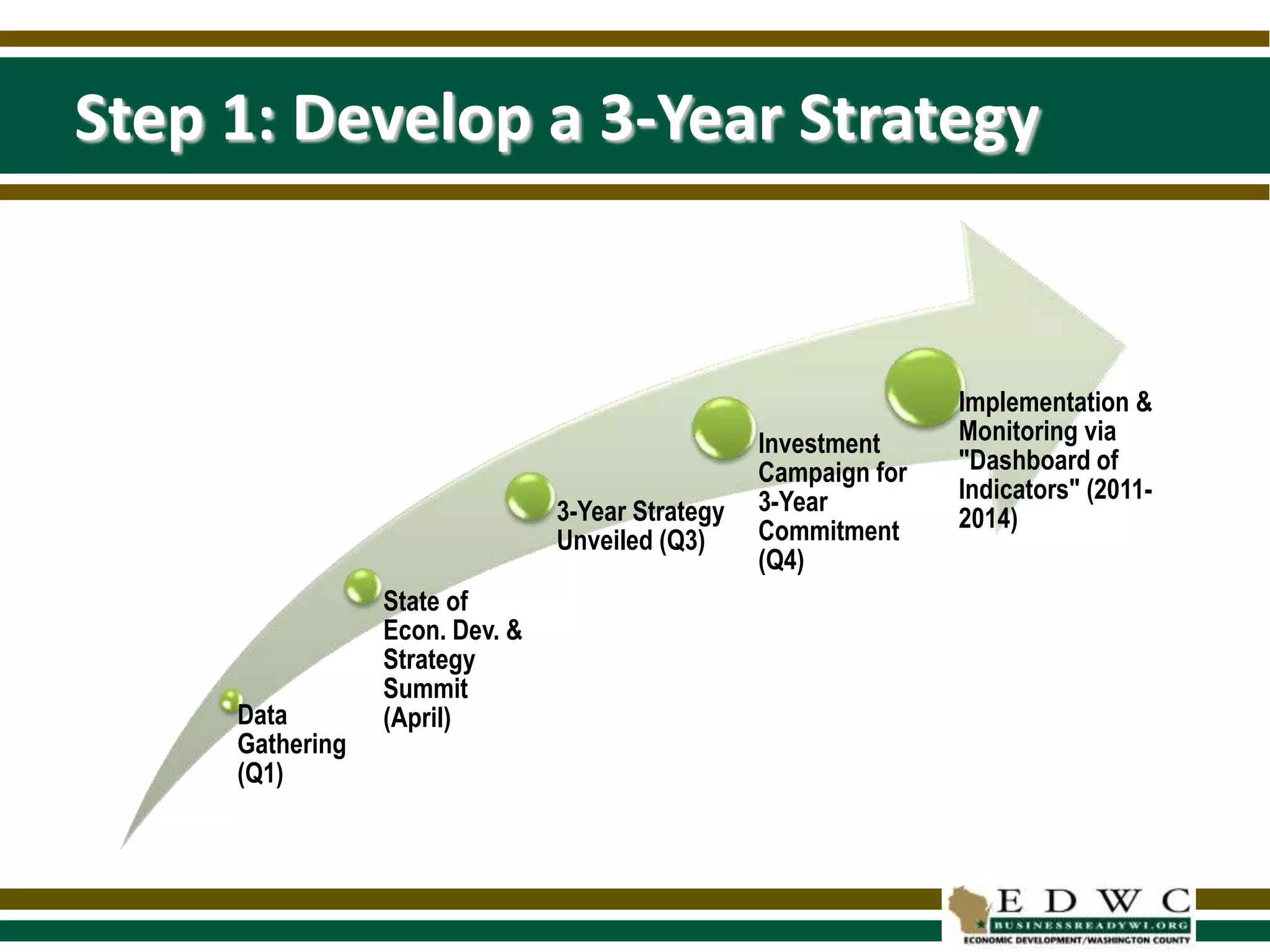 Step 1: Develop a 3-Year Strategy

Data Gathering (Q1)

State of Econ. Dev. & Strategy Summit (April)

3-Year Strategy Unveiled (Q3)

Investment Campaign for 3-Year Commitment (Q4)

Implementation & Monitoring via "Dashboard of Indicators" (2011-2014)

EDWC
BUSINESSREADYWI.ORG
ECONOMIC DEVELOPMENT/WASHINGTON COUNTY